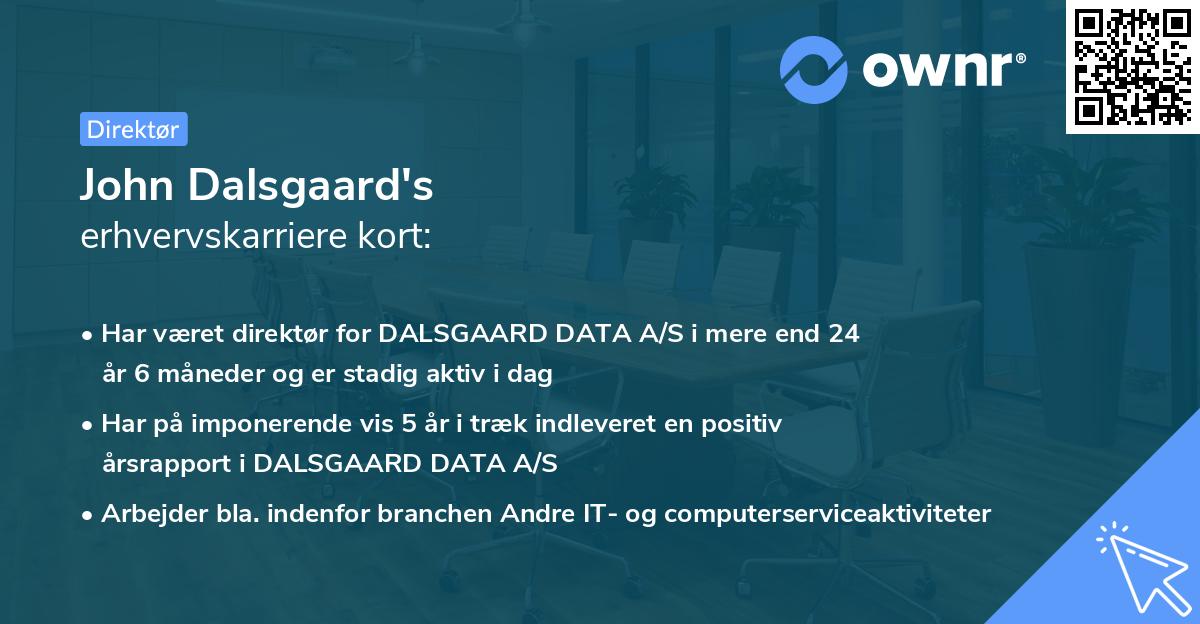 ownr®

Direktør

John Dalsgaard's
erhvervskarriere kort:

• Har været direktør for DALSGAARD DATA A/S i mere end 24 år 6 måneder og er stadig aktiv i dag

• Har på imponerende vis 5 år i træk indleveret en positiv årsrapport i DALSGAARD DATA A/S

• Arbejder bla. indenfor branchen Andre IT- og computerserviceaktiviteter